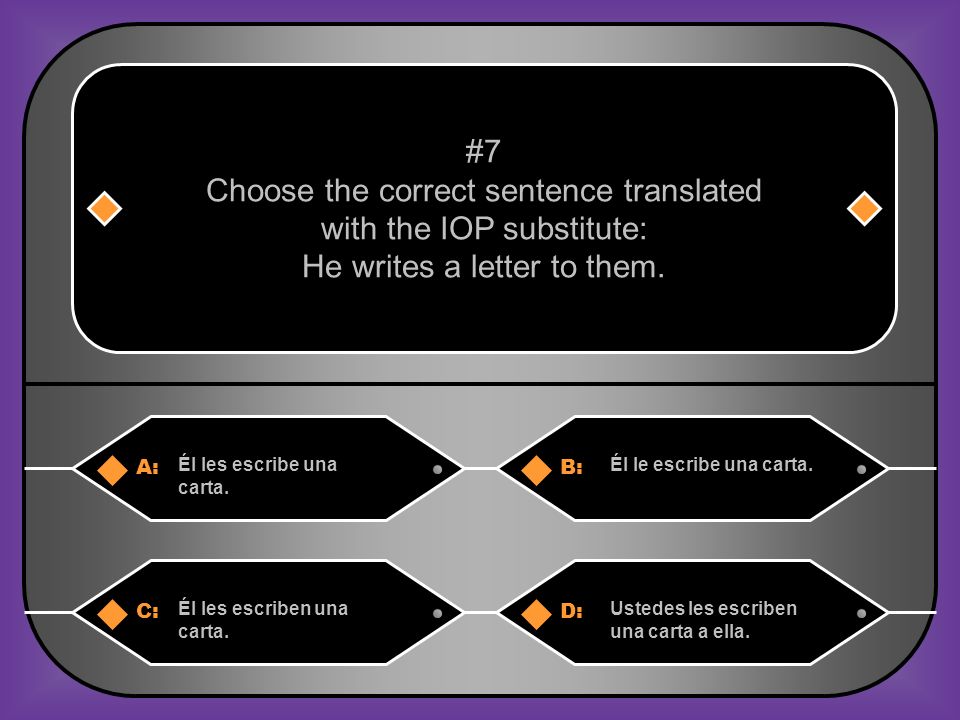 #7
Choose the correct sentence translated with the IOP substitute:
He writes a letter to them.

A: Él les escribe una carta.

B: Él le escribe una carta.

C: Él les escriben una carta.

D: Ustedes les escriben una carta a ella.